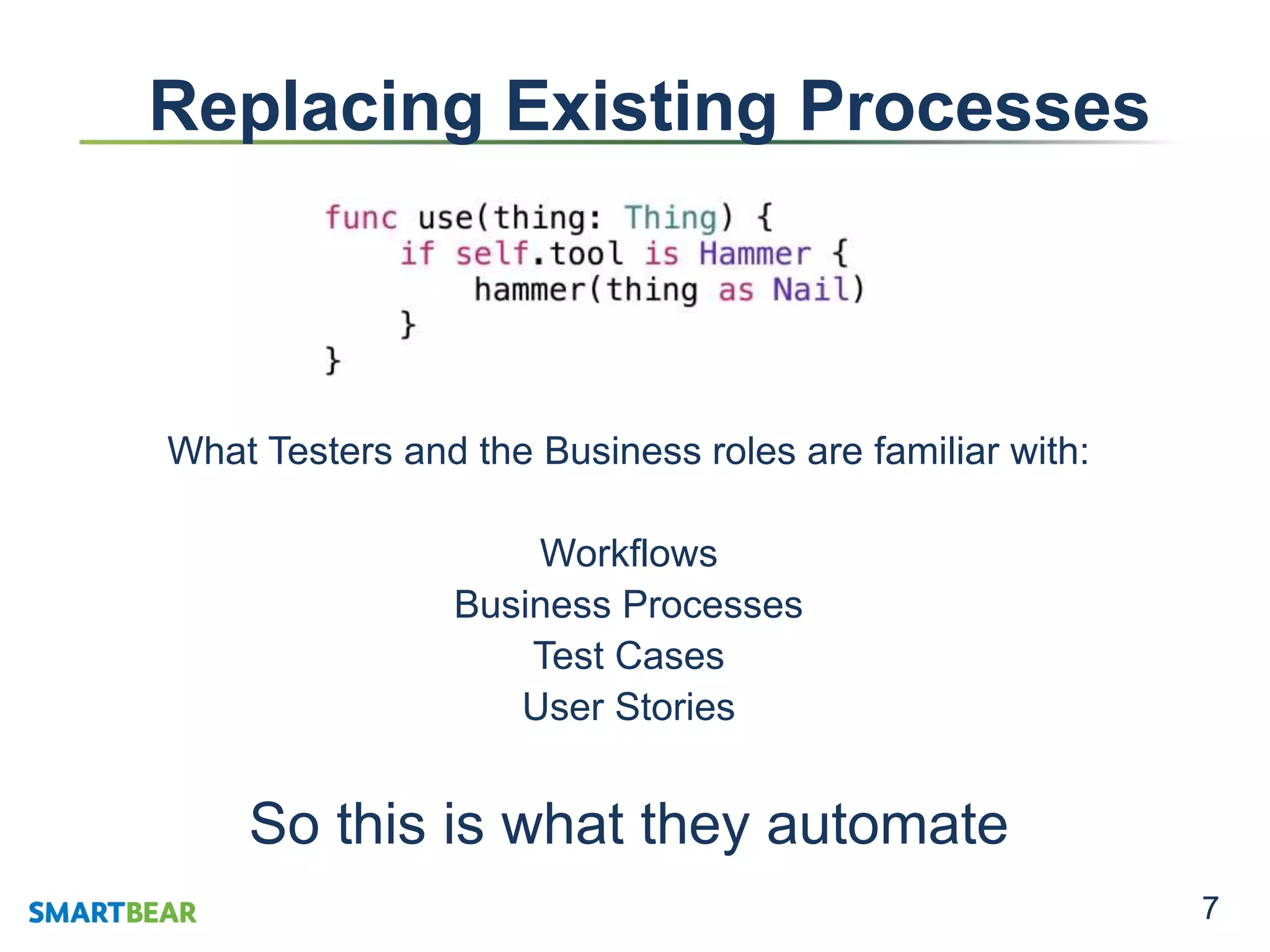 Replacing Existing Processes

func use(thing: Thing) {
    if self.tool is Hammer {
        hammer(thing as Nail)
    }
}

What Testers and the Business roles are familiar with:

Workflows
Business Processes
Test Cases
User Stories

So this is what they automate

SMARTBEAR

7